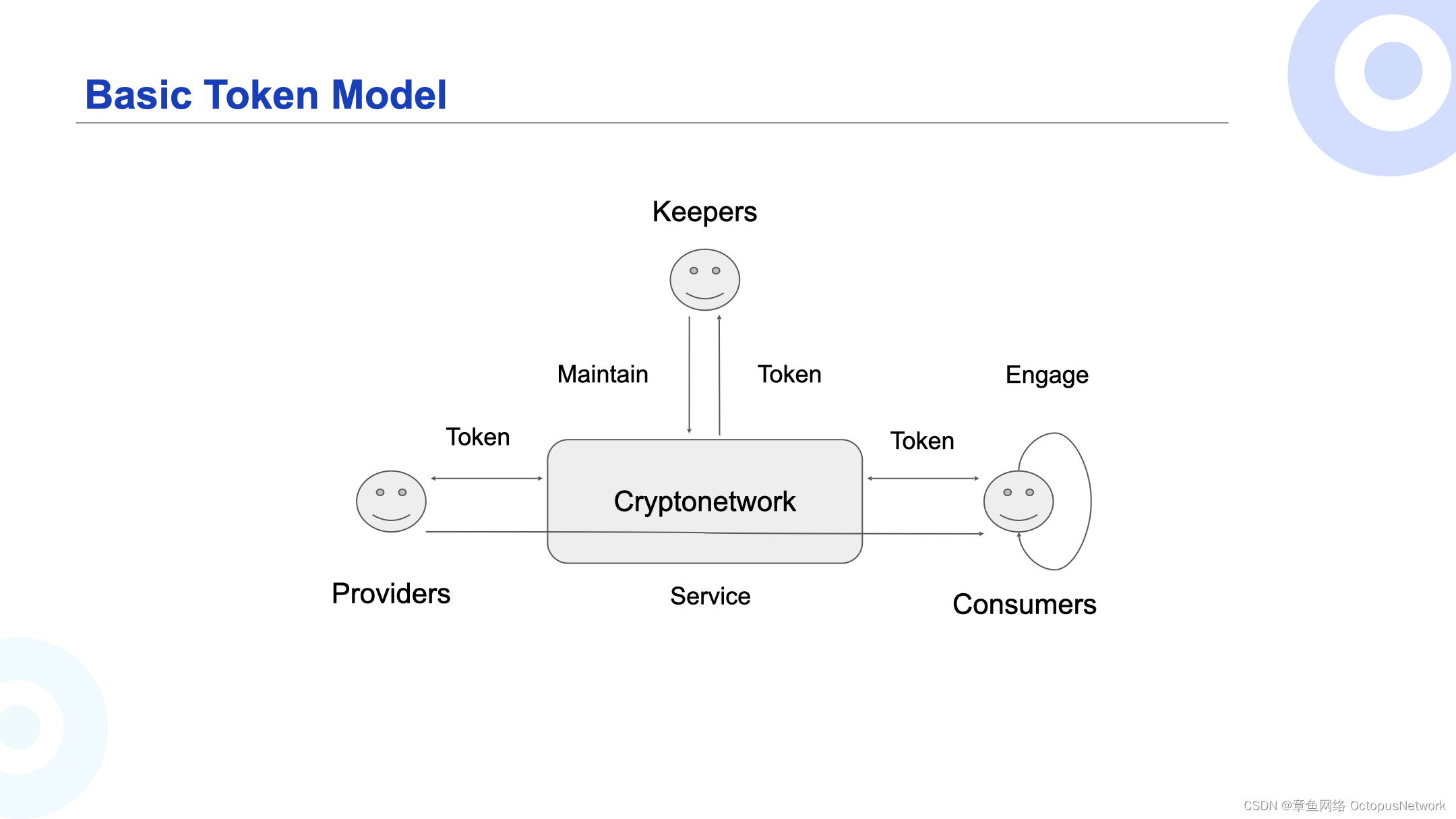 Basic Token Model

Keepers

Maintain

Token

Engage

Token

Token

Cryptonetwork

Providers

Service

Consumers

CSDN @章鱼网络 OctopusNetwork